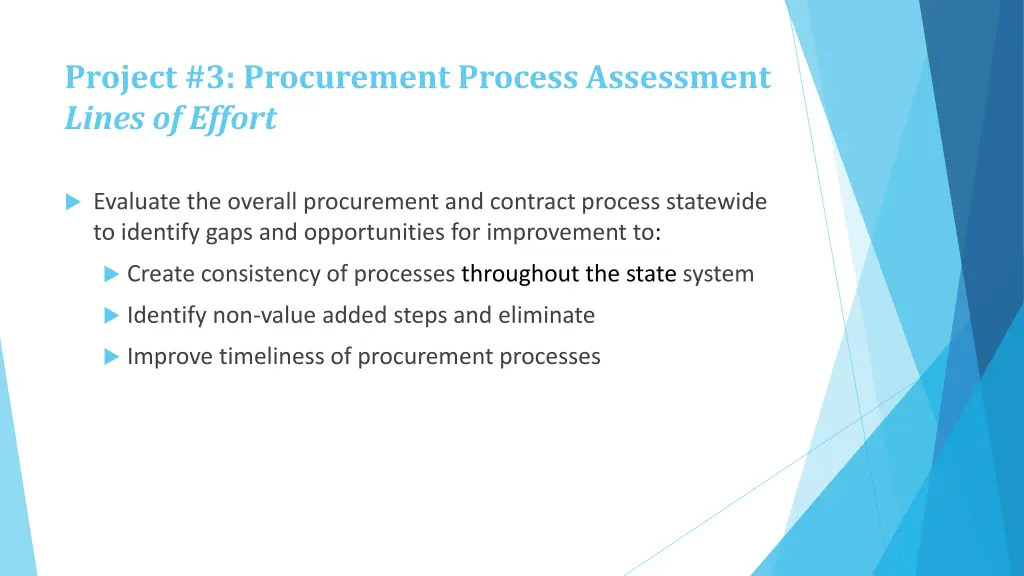 Project #3: Procurement Process Assessment
Lines of Effort

Evaluate the overall procurement and contract process statewide to identify gaps and opportunities for improvement to:

Create consistency of processes throughout the state system

Identify non-value added steps and eliminate

Improve timeliness of procurement processes